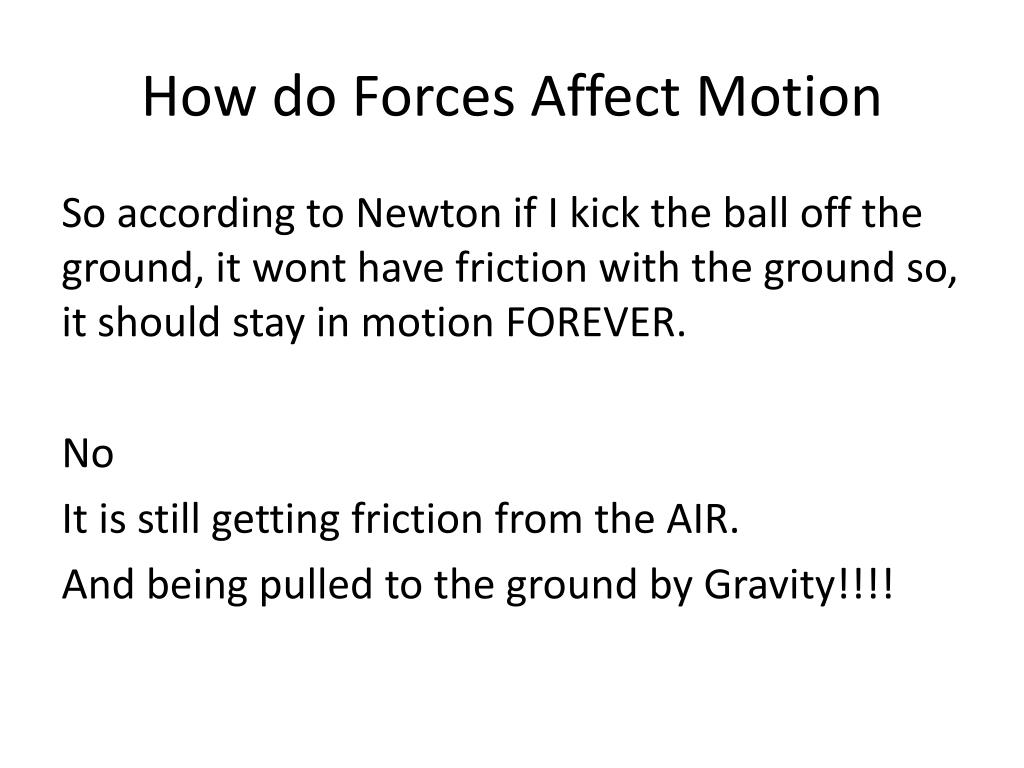 How do Forces Affect Motion

So according to Newton if I kick the ball off the ground, it wont have friction with the ground so, it should stay in motion FOREVER.

No

It is still getting friction from the AIR.

And being pulled to the ground by Gravity!!!!